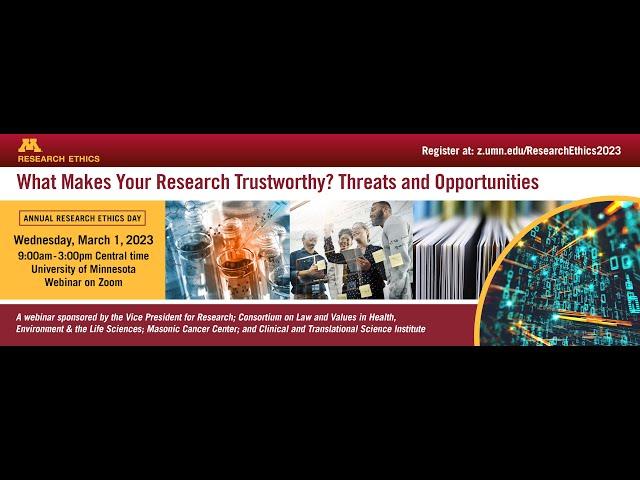 M
RESEARCH ETHICS

Register at: z.umn.edu/ResearchEthics2023

What Makes Your Research Trustworthy? Threats and Opportunities

ANNUAL RESEARCH ETHICS DAY

Wednesday, March 1, 2023
9:00am-3:00pm Central time
University of Minnesota
Webinar on Zoom

A webinar sponsored by the Vice President for Research; Consortium on Law and Values in Health, Environment & the Life Sciences; Masonic Cancer Center; and Clinical and Translational Science Institute